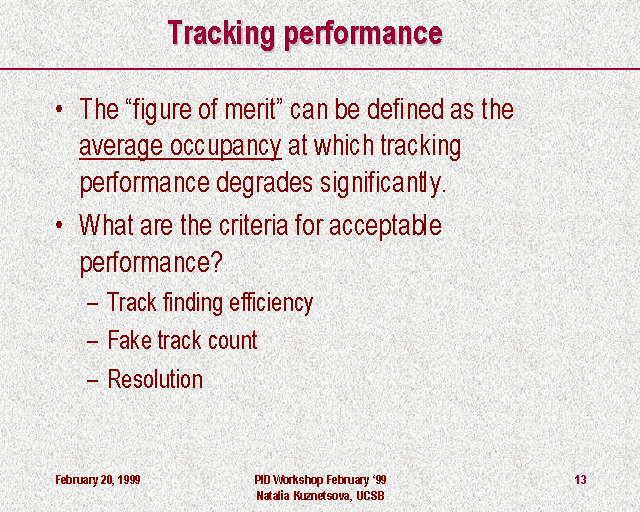 Tracking performance

• The “figure of merit” can be defined as the average occupancy at which tracking performance degrades significantly.

• What are the criteria for acceptable performance?

– Track finding efficiency

– Fake track count

– Resolution

February 20, 1999

PID Workshop February ‘99
Natalia Kuznetsova, UCSB

13